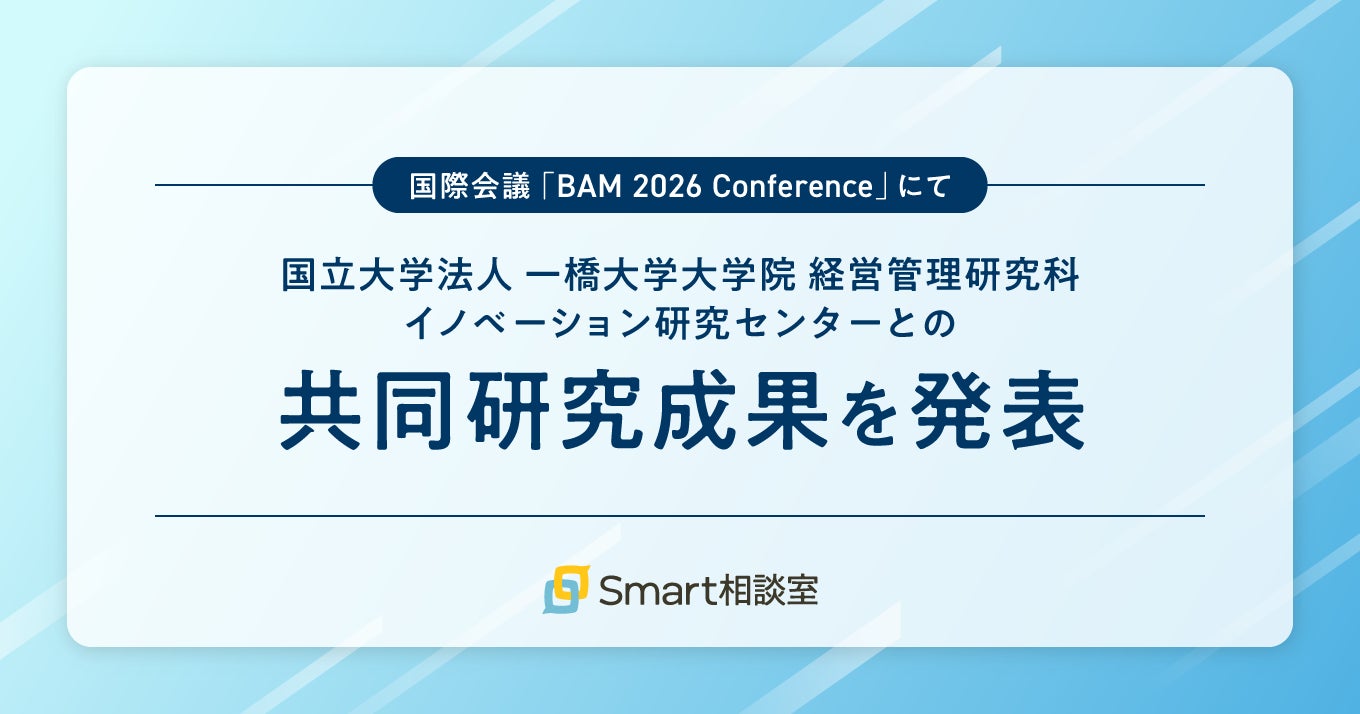 国際会議「BAM 2026 Conference」にて

国立大学法人 一橋大学大学院 経営管理研究科
イノベーション研究センターとの

共同研究成果を発表

Smart相談室